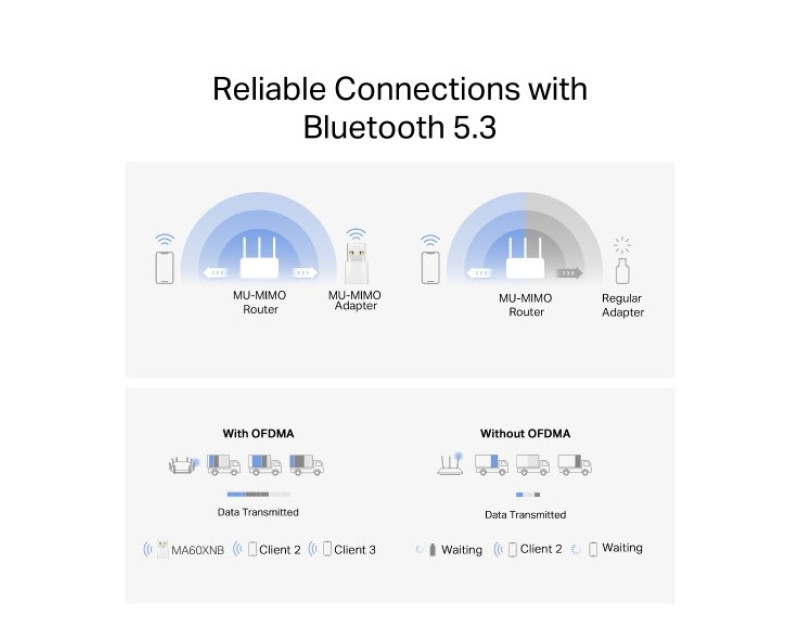 Reliable Connections with Bluetooth 5.3

MU-MIMO Router

MU-MIMO Adapter

MU-MIMO Router

Regular Adapter

With OFDMA

Data Transmitted

MA60XNB Client 2 Client 3

Without OFDMA

Data Transmitted

Waiting Client 2 Waiting